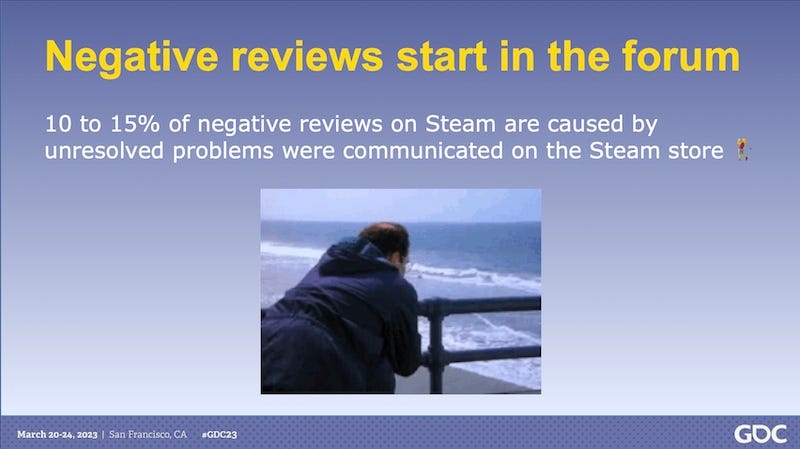 Negative reviews start in the forum

10 to 15% of negative reviews on Steam are caused by unresolved problems were communicated on the Steam store

March 20-24, 2023 | San Francisco, CA #GDC23

GDC